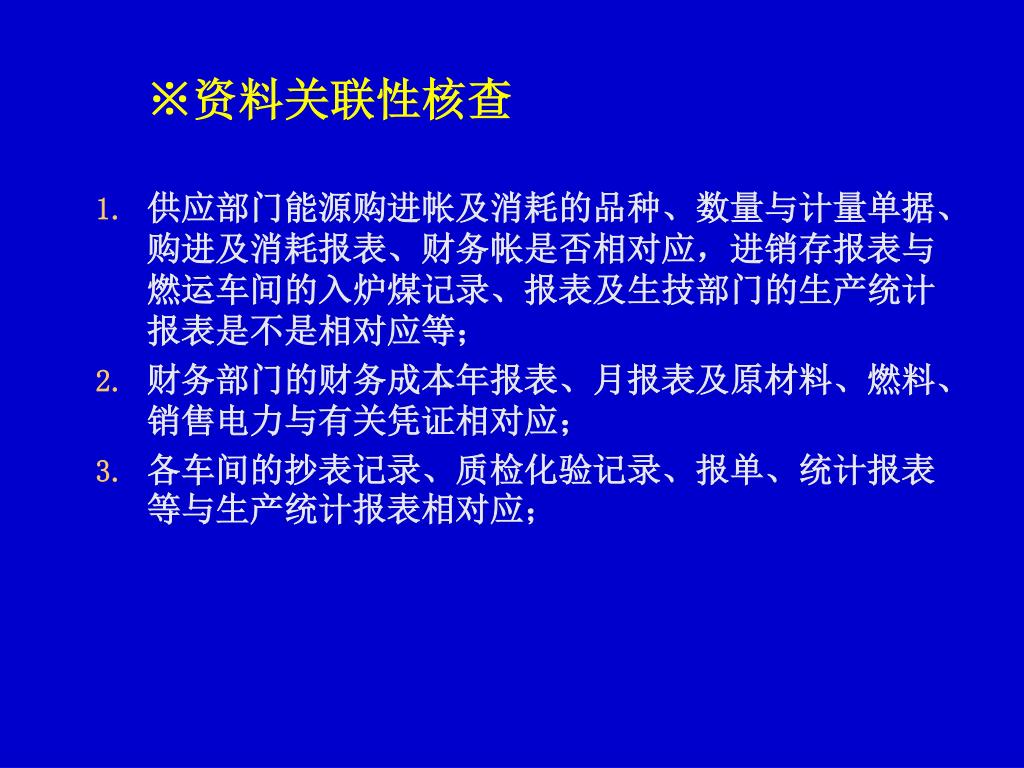 ※资料关联性核查

1. 供应部门能源购进帐及消耗的品种、数量与计量单据、购进及消耗报表、财务帐是否相对应，进销存报表与燃运车间的入炉煤记录、报表及生技部门的生产统计报表是不是相对应等；

2. 财务部门的财务成本年报表、月报表及原材料、燃料、销售电力与有关凭证相对应；

3. 各车间的抄表记录、质检化验记录、报单、统计报表等与生产统计报表相对应；